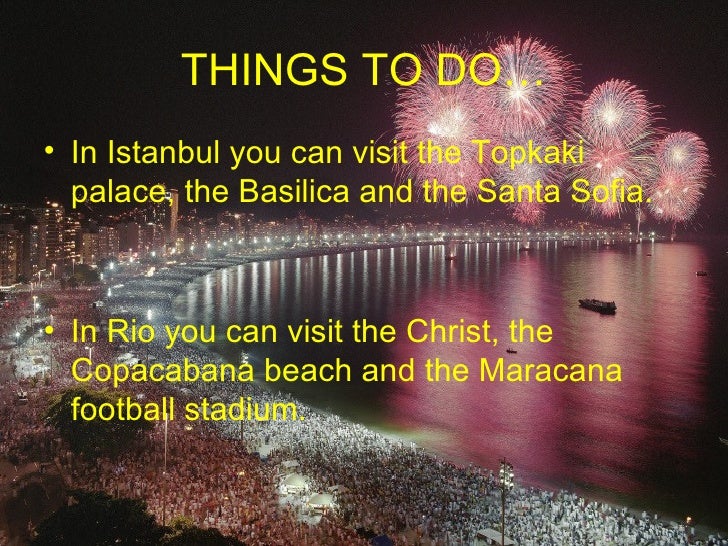 THINGS TO DO…

• In Istanbul you can visit the Topkaki palace, the Basilica and the Santa Sofia.

• In Rio you can visit the Christ, the Copacabana beach and the Maracana football stadium.